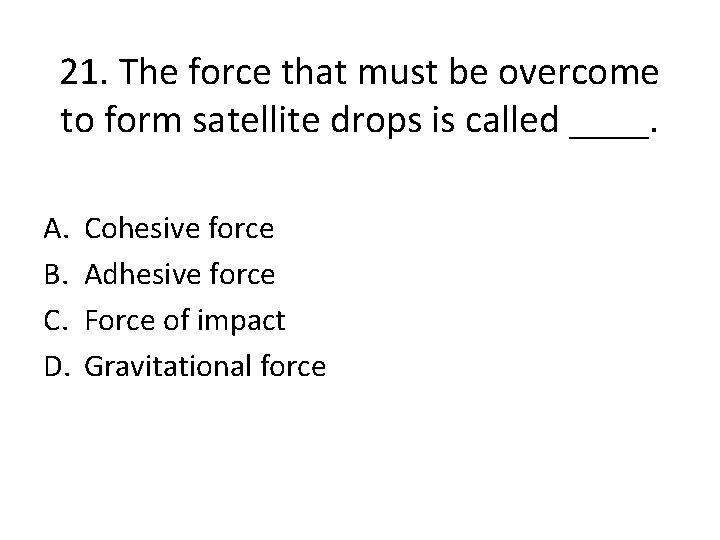 21. The force that must be overcome to form satellite drops is called ____.

A. Cohesive force
B. Adhesive force
C. Force of impact
D. Gravitational force